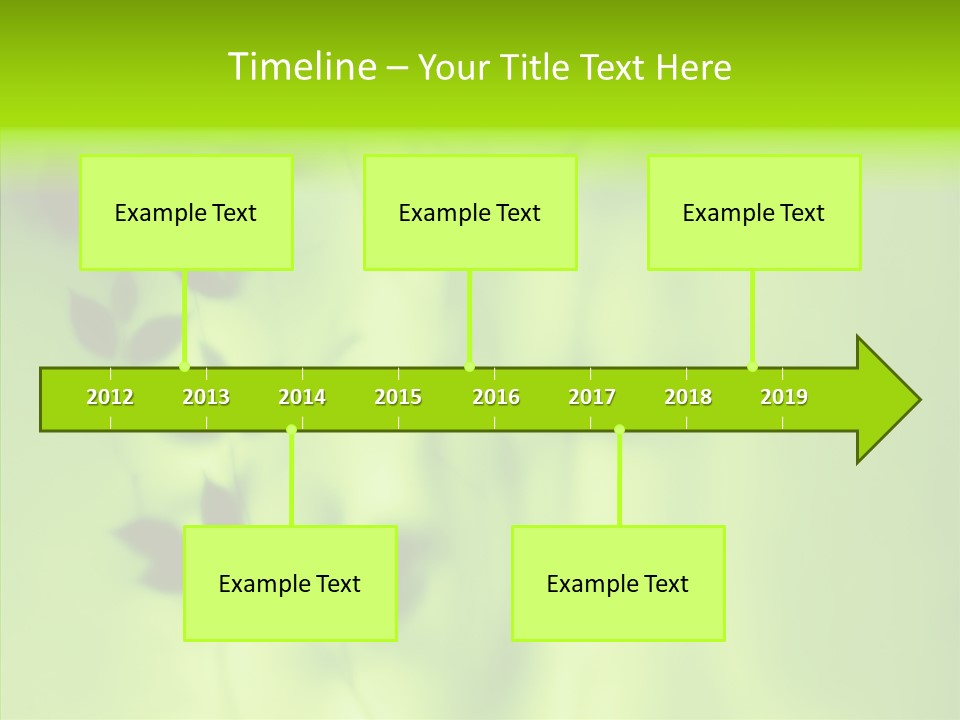 Timeline – Your Title Text Here

Example Text

Example Text

Example Text

2012 2013 2014 2015 2016 2017 2018 2019

Example Text

Example Text